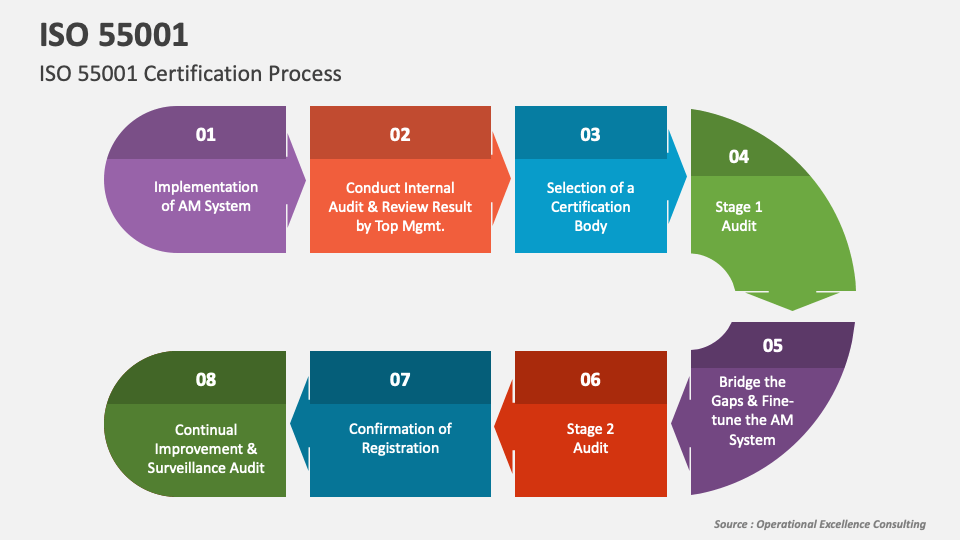 ISO 55001

ISO 55001 Certification Process

01

Implementation of AM System

02

Conduct Internal Audit & Review Result by Top Mgmt.

03

Selection of a Certification Body

04

Stage 1 Audit

05

Bridge the Gaps & Fine-tune the AM System

06

Stage 2 Audit

07

Confirmation of Registration

08

Continual Improvement & Surveillance Audit

Source : Operational Excellence Consulting